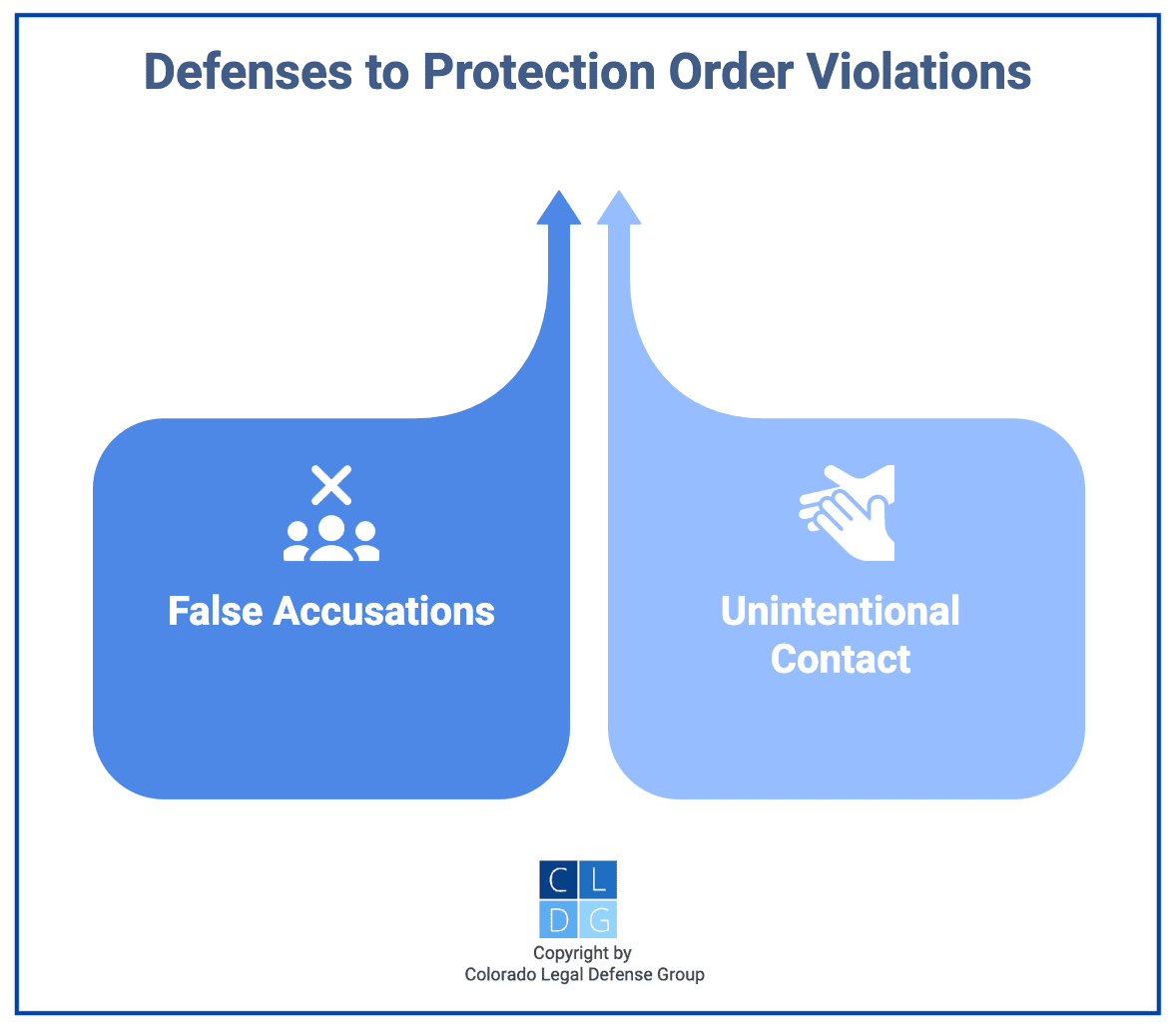 Defenses to Protection Order Violations

False Accusations

Unintentional Contact

C L
D G

Copyright by
Colorado Legal Defense Group